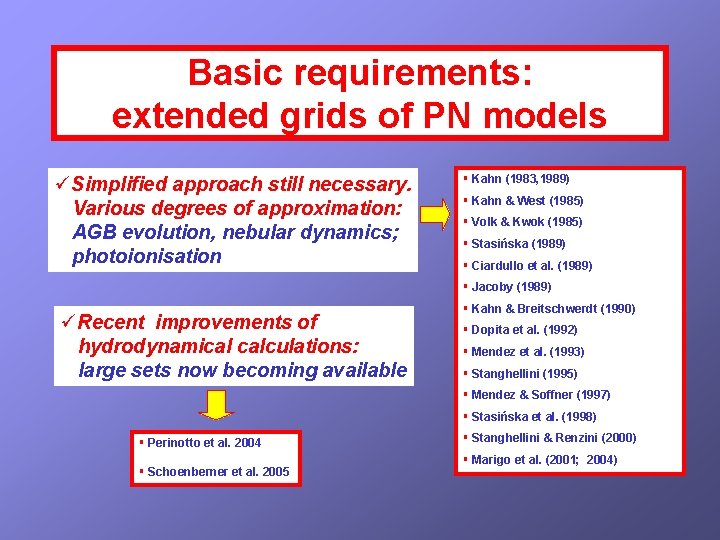 Basic requirements:
extended grids of PN models

✓ Simplified approach still necessary. Various degrees of approximation: AGB evolution, nebular dynamics; photoionisation

✓ Recent improvements of hydrodynamical calculations: large sets now becoming available

▪ Perinotto et al. 2004
▪ Schoenberner et al. 2005

▪ Kahn (1983,1989)
▪ Kahn & West (1985)
▪ Volk & Kwok (1985)
▪ Stasińska (1989)
▪ Ciardullo et al. (1989)
▪ Jacoby (1989)
▪ Kahn & Breitschwerdt (1990)
▪ Dopita et al. (1992)
▪ Mendez et al. (1993)
▪ Stanghellini (1995)
▪ Mendez & Soffner (1997)
▪ Stasińska et al. (1998)
▪ Stanghellini & Renzini (2000)
▪ Marigo et al. (2001; 2004)